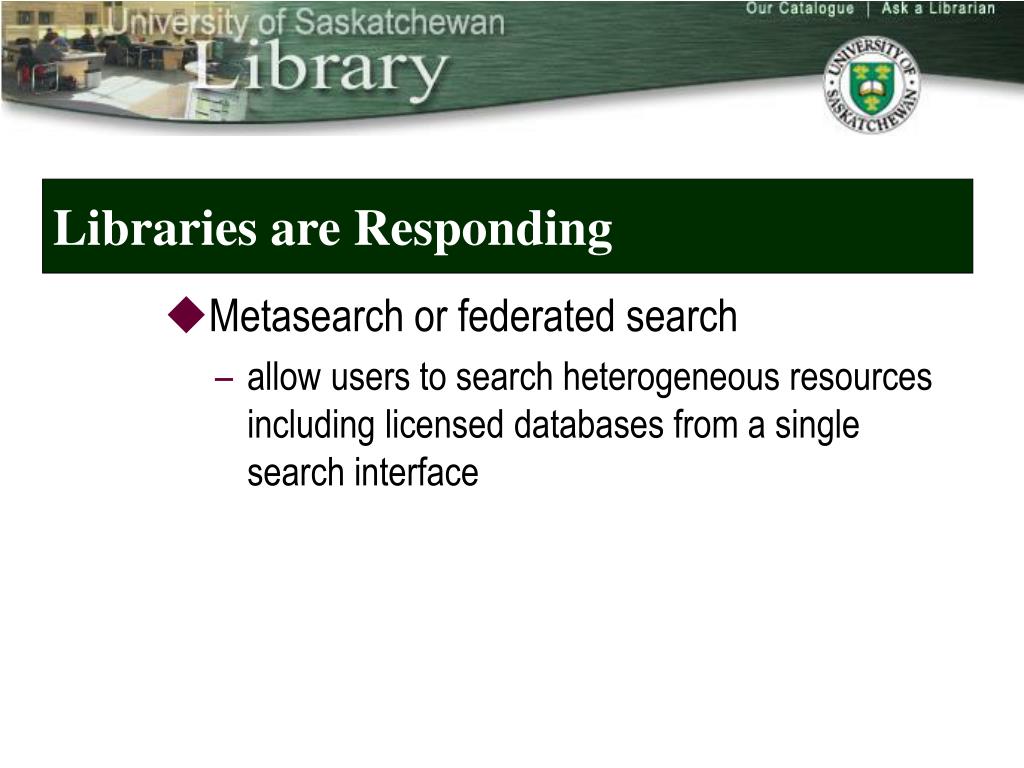 University of Saskatchewan
Library

Our Catalogue | Ask a Librarian

UNIVERSITY OF SASKATCHEWAN

Libraries are Responding

◆Metasearch or federated search

– allow users to search heterogeneous resources including licensed databases from a single search interface